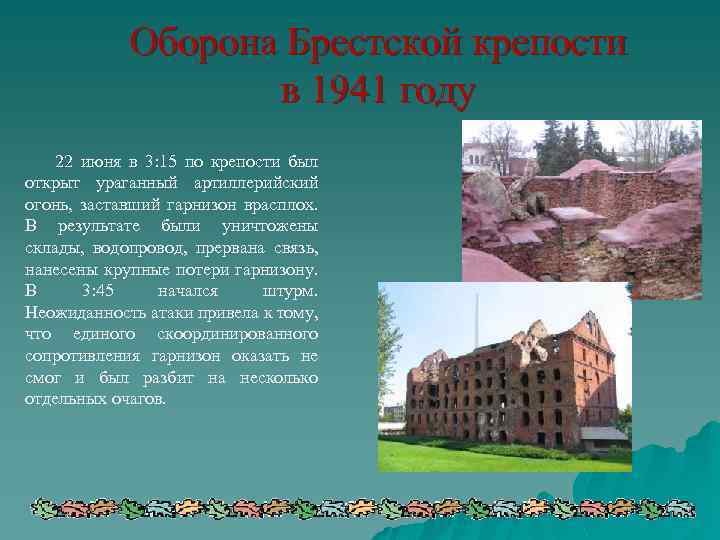 Оборона Брестской крепости в 1941 году

22 июня в 3:15 по крепости был открыт ураганный артиллерийский огонь, заставший гарнизон врасплох. В результате были уничтожены склады, водопровод, прервана связь, нанесены крупные потери гарнизону. В 3:45 начался штурм. Неожиданность атаки привела к тому, что единого скоординированного сопротивления гарнизон оказать не смог и был разбит на несколько отдельных очагов.